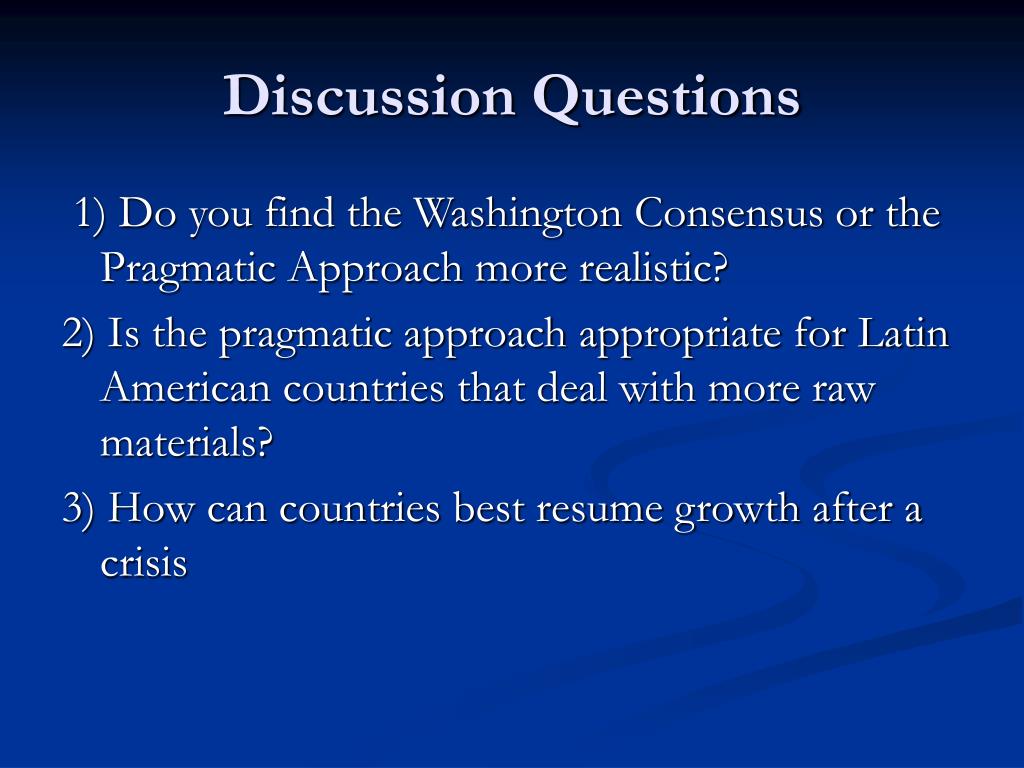 Discussion Questions

1) Do you find the Washington Consensus or the Pragmatic Approach more realistic?

2) Is the pragmatic approach appropriate for Latin American countries that deal with more raw materials?

3) How can countries best resume growth after a crisis